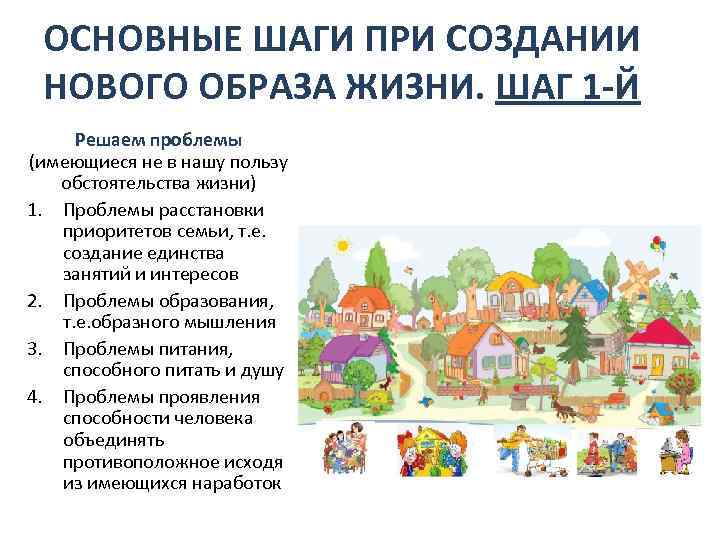 ОСНОВНЫЕ ШАГИ ПРИ СОЗДАНИИ НОВОГО ОБРАЗА ЖИЗНИ. ШАГ 1-Й

Решаем проблемы
(имеющиеся не в нашу пользу обстоятельства жизни)

1. Проблемы расстановки приоритетов семьи, т.е. создание единства занятий и интересов
2. Проблемы образования, т.е.образного мышления
3. Проблемы питания, способного питать и душу
4. Проблемы проявления способности человека объединять противоположное исходя из имеющихся наработок